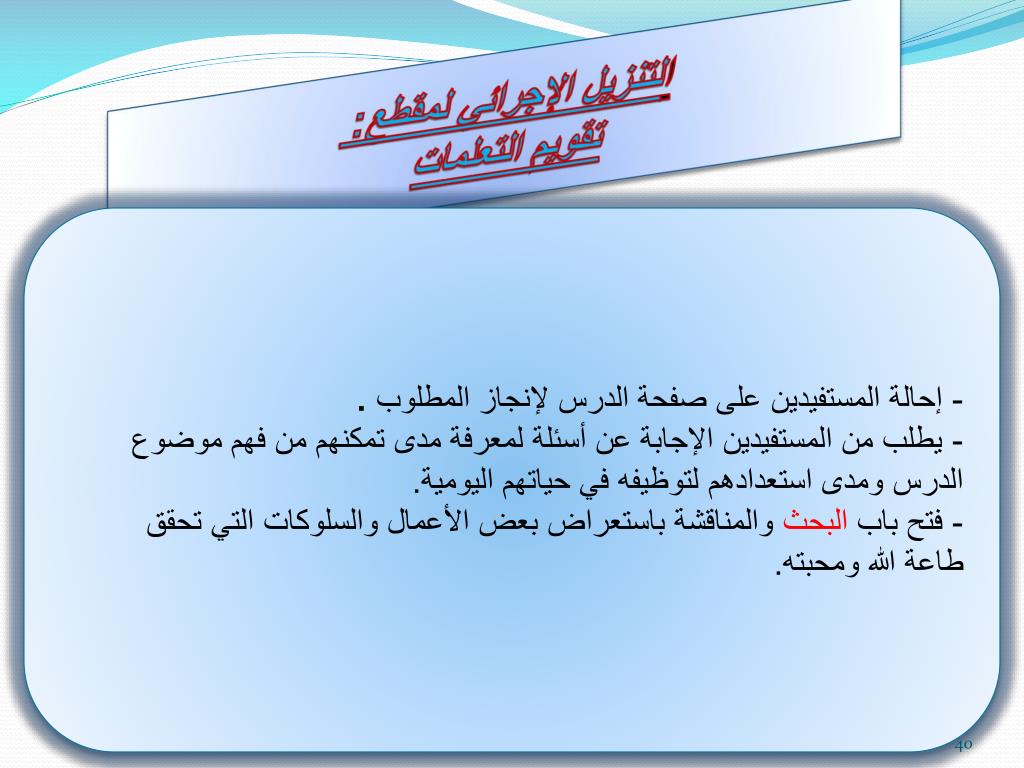 التنزيل الإجرائي لمقطع:
تقويم التعلمات

- إحالة المستفيدين على صفحة الدرس لإنجاز المطلوب .
- يطلب من المستفيدين الإجابة عن أسئلة لمعرفة مدى تمكنهم من فهم موضوع الدرس ومدى استعدادهم لتوظيفه في حياتهم اليومية.
- فتح باب البحث والمناقشة باستعراض بعض الأعمال والسلوكات التي تحقق طاعة الله ومحبته.

40